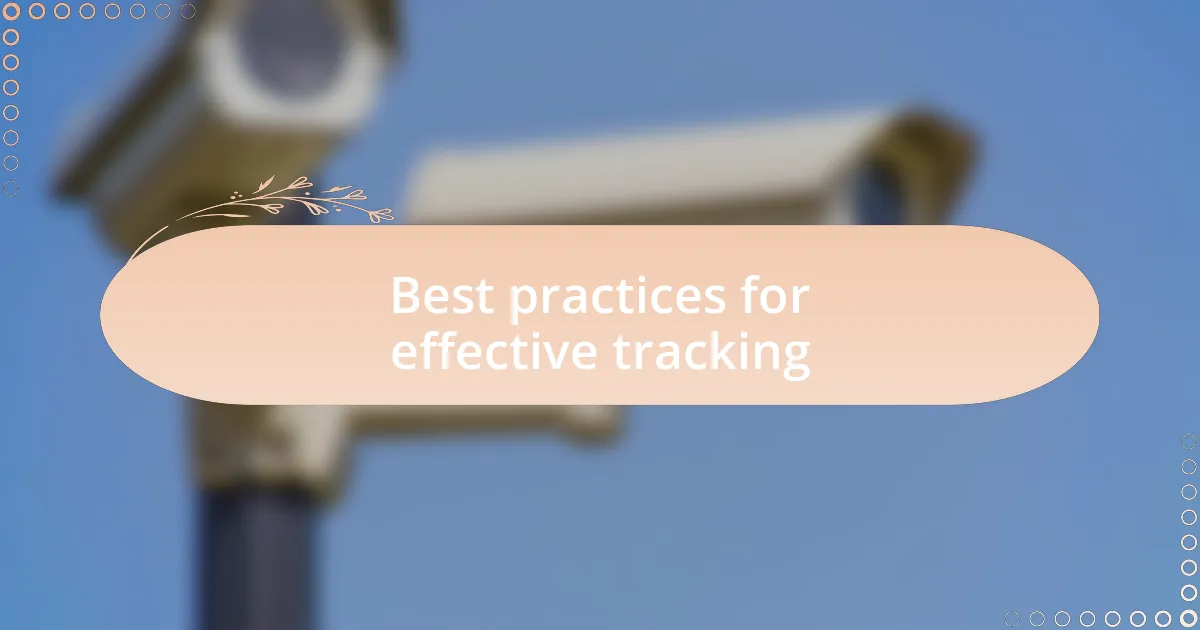 Best practices for effective tracking